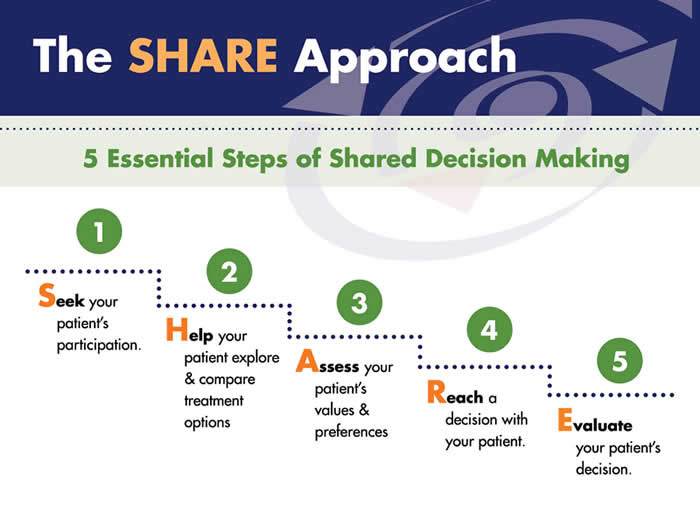 The SHARE Approach

5 Essential Steps of Shared Decision Making

1

Seek your patient's participation.

2

Help your patient explore & compare treatment options

3

Assess your patient's values & preferences

4

Reach a decision with your patient.

5

Evaluate your patient's decision.